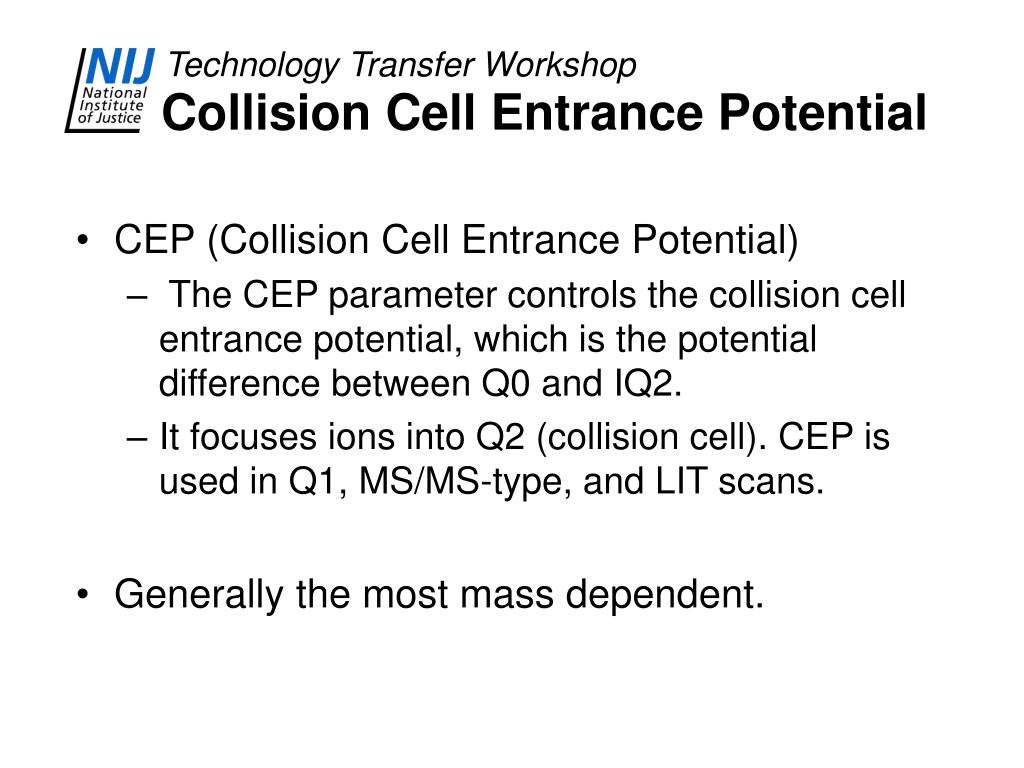 NIJ National Institute of Justice

Technology Transfer Workshop
Collision Cell Entrance Potential

• CEP (Collision Cell Entrance Potential)
– The CEP parameter controls the collision cell entrance potential, which is the potential difference between Q0 and IQ2.
– It focuses ions into Q2 (collision cell). CEP is used in Q1, MS/MS-type, and LIT scans.

• Generally the most mass dependent.